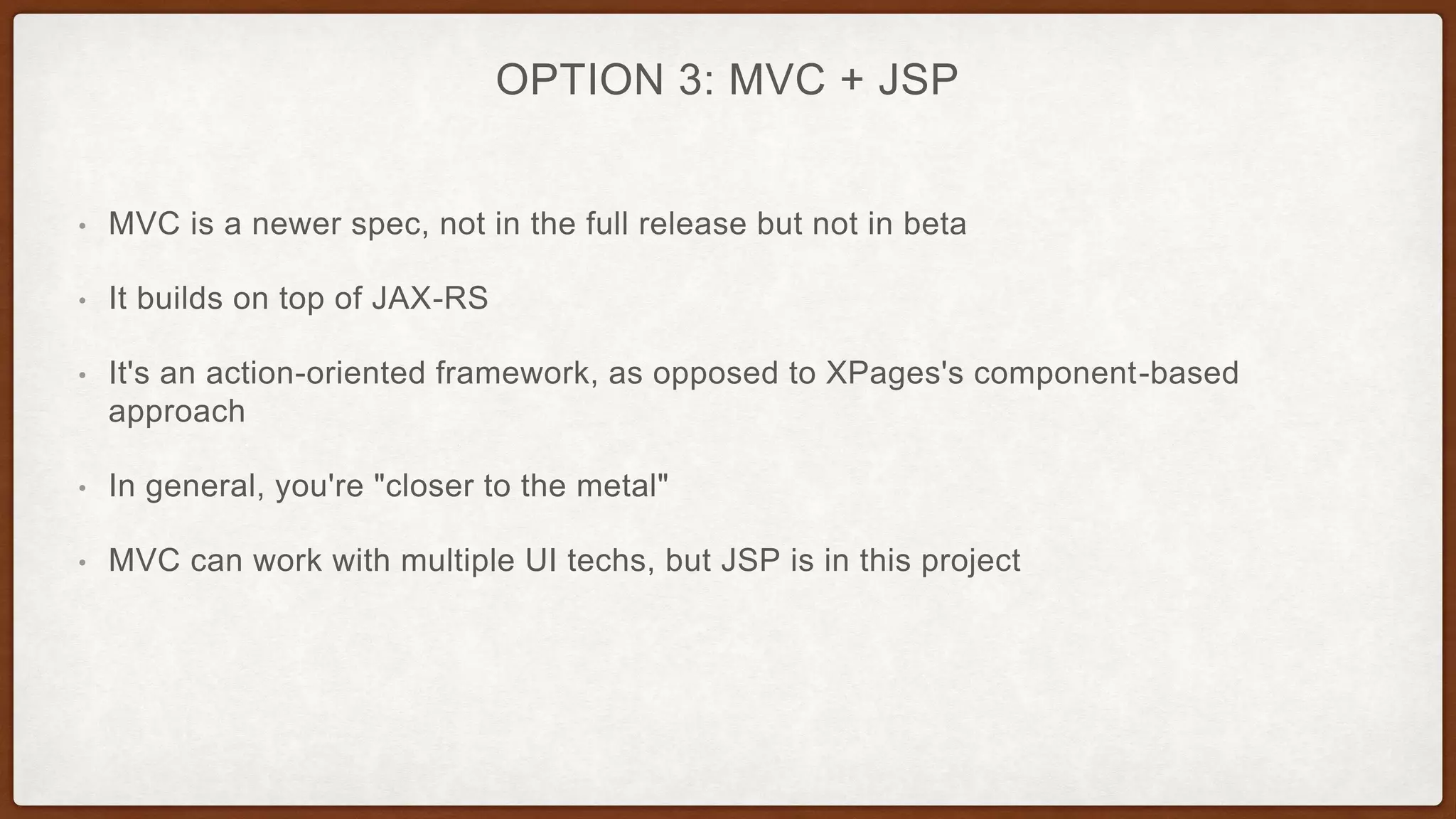 OPTION 3: MVC + JSP

• MVC is a newer spec, not in the full release but not in beta

• It builds on top of JAX-RS

• It's an action-oriented framework, as opposed to XPages's component-based approach

• In general, you're "closer to the metal"

• MVC can work with multiple UI techs, but JSP is in this project